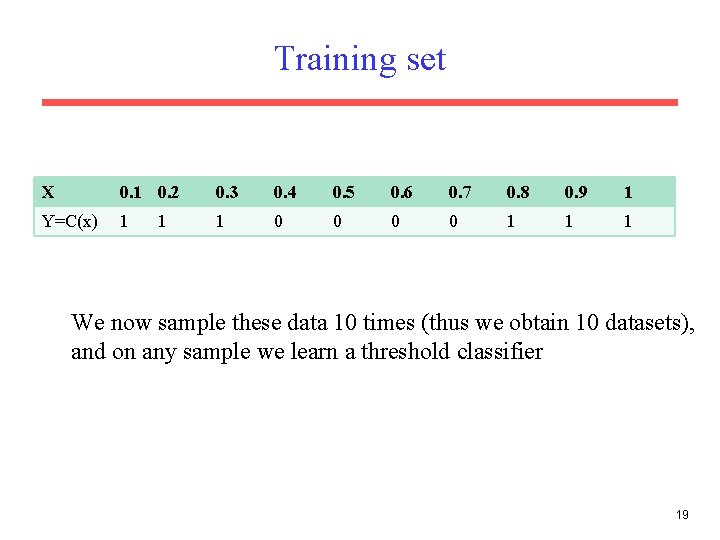 Training set

| X | 0.1 | 0.2 | 0.3 | 0.4 | 0.5 | 0.6 | 0.7 | 0.8 | 0.9 | 1 |
|---|---|---|---|---|---|---|---|---|---|---|
| Y=C(x) | 1 | 1 | 1 | 0 | 0 | 0 | 0 | 1 | 1 | 1 |

We now sample these data 10 times (thus we obtain 10 datasets), and on any sample we learn a threshold classifier

19